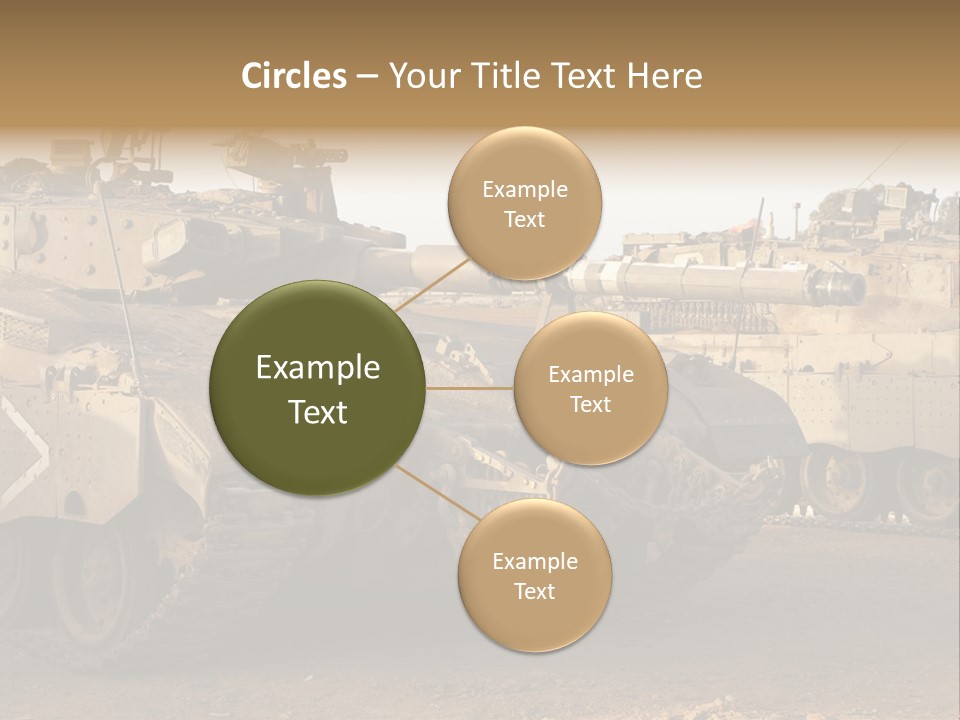 Circles – Your Title Text Here

Example Text

Example Text

Example Text

Example Text